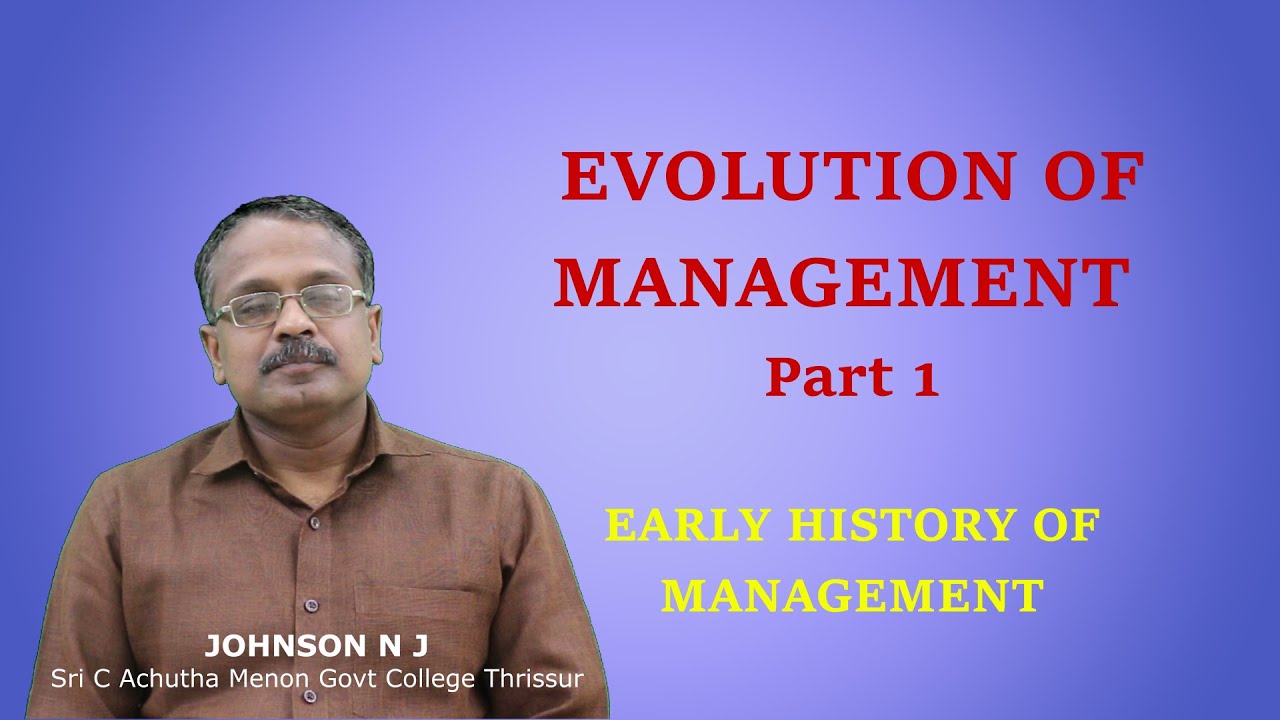 EVOLUTION OF MANAGEMENT
Part 1

EARLY HISTORY OF MANAGEMENT

JOHNSON N J
Sri C Achutha Menon Govt College Thrissur